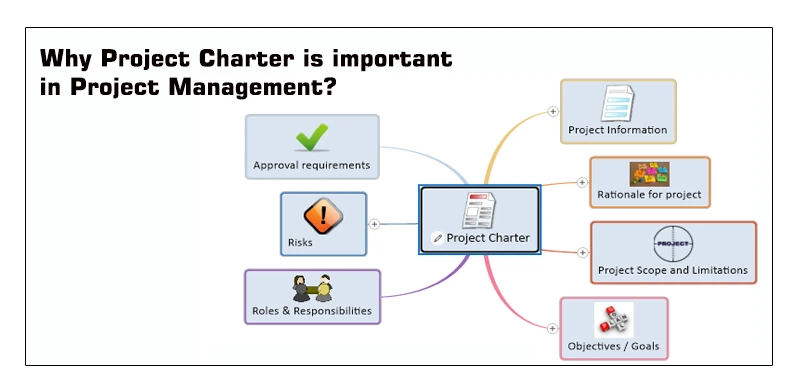 Why Project Charter is important in Project Management?

Approval requirements

Risks

Roles & Responsibilities

Project Charter

Project Information

Rationale for project

PROJECT

Project Scope and Limitations

Objectives / Goals